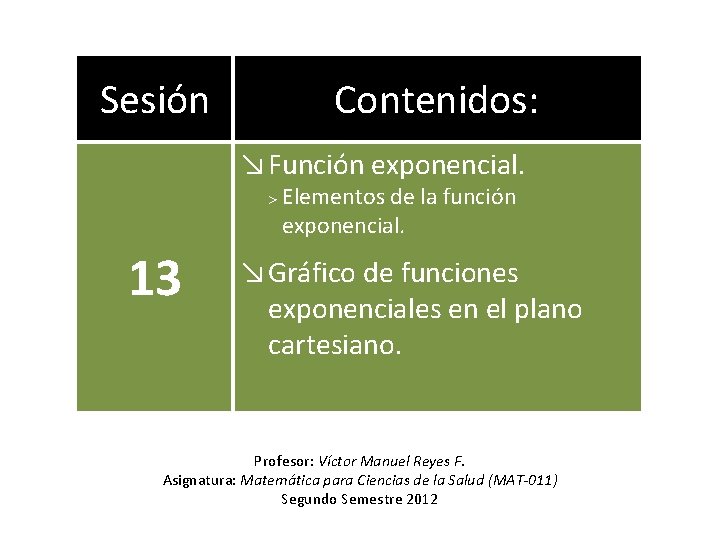 | Sesión | Contenidos: |
|---|---|
| 13 | ↘ Función exponencial. > Elementos de la función exponencial. ↘ Gráfico de funciones exponenciales en el plano cartesiano. |

Profesor: Víctor Manuel Reyes F.
Asignatura: Matemática para Ciencias de la Salud (MAT-011)
Segundo Semestre 2012